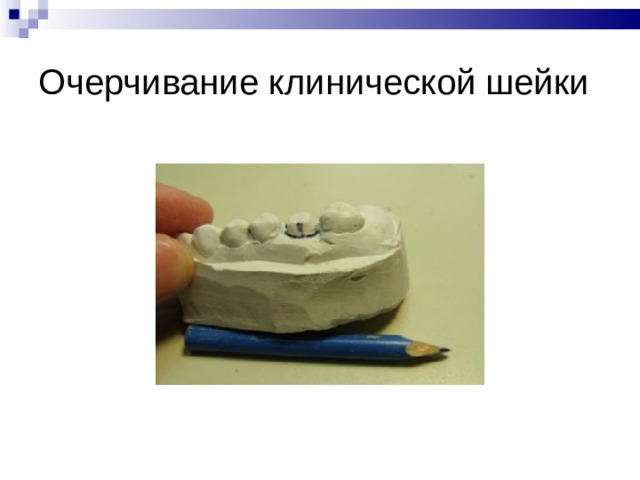 Очерчивание клинической шейки